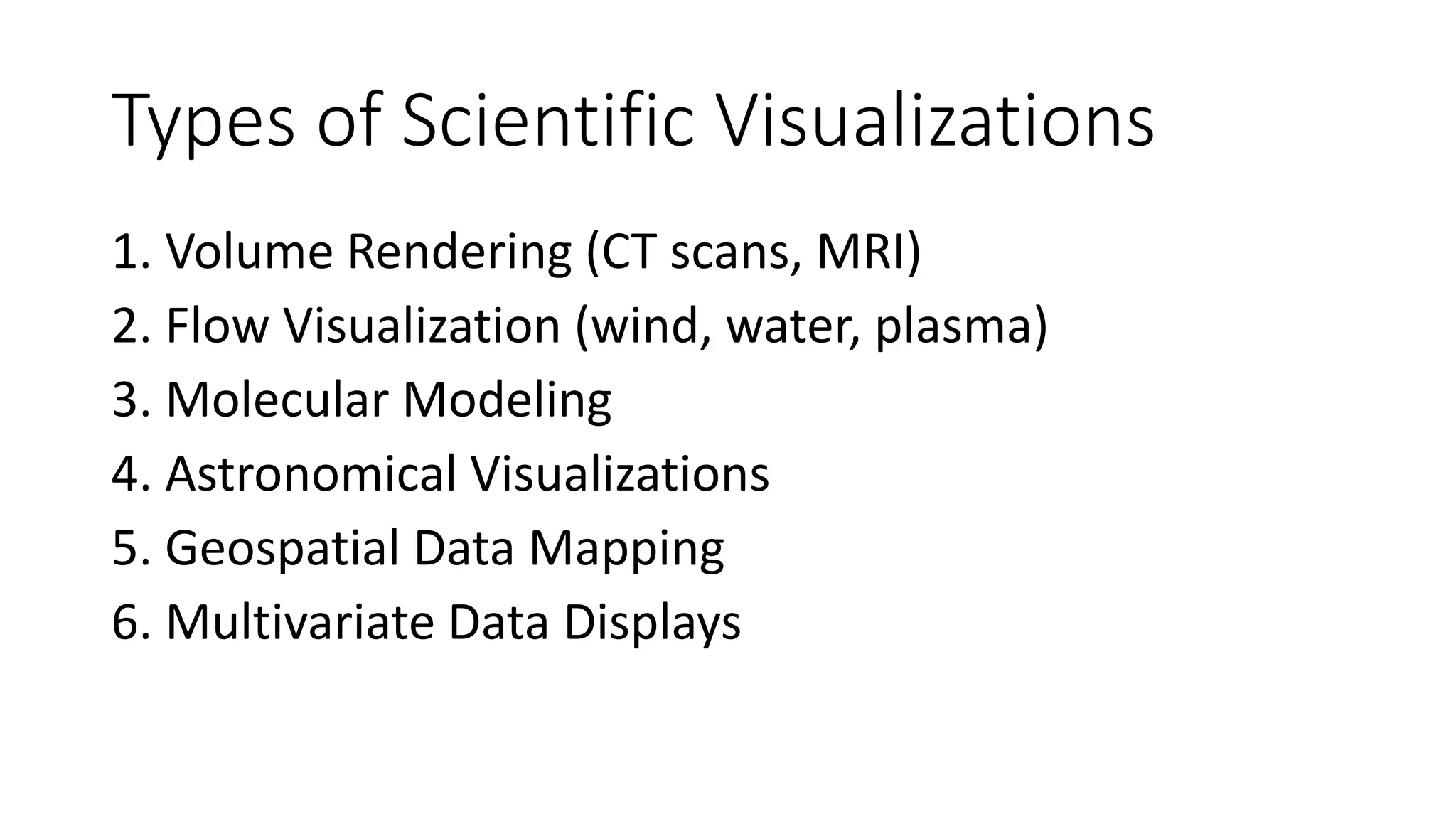 Types of Scientific Visualizations

1. Volume Rendering (CT scans, MRI)
2. Flow Visualization (wind, water, plasma)
3. Molecular Modeling
4. Astronomical Visualizations
5. Geospatial Data Mapping
6. Multivariate Data Displays